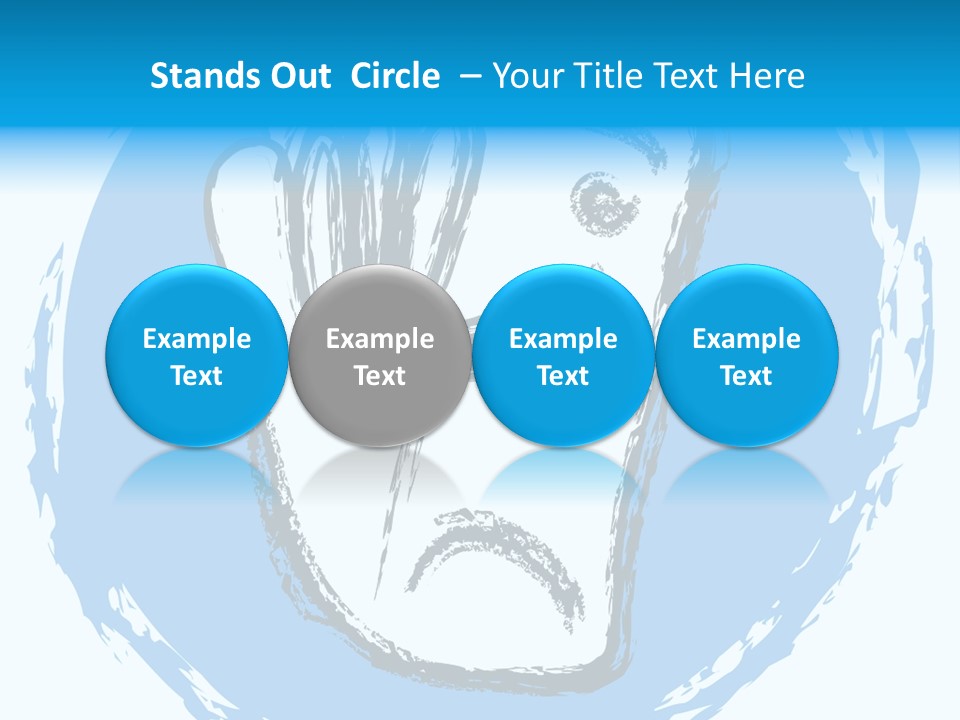 Stands Out Circle – Your Title Text Here

Example Text

Example Text

Example Text

Example Text